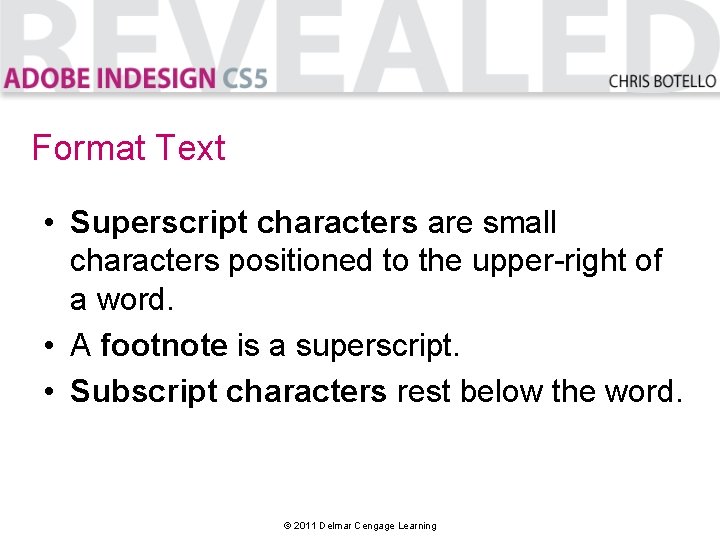 REVEALED
ADOBE INDESIGN CS5
CHRIS BOTELLO

Format Text

• Superscript characters are small characters positioned to the upper-right of a word.
• A footnote is a superscript.
• Subscript characters rest below the word.

© 2011 Delmar Cengage Learning